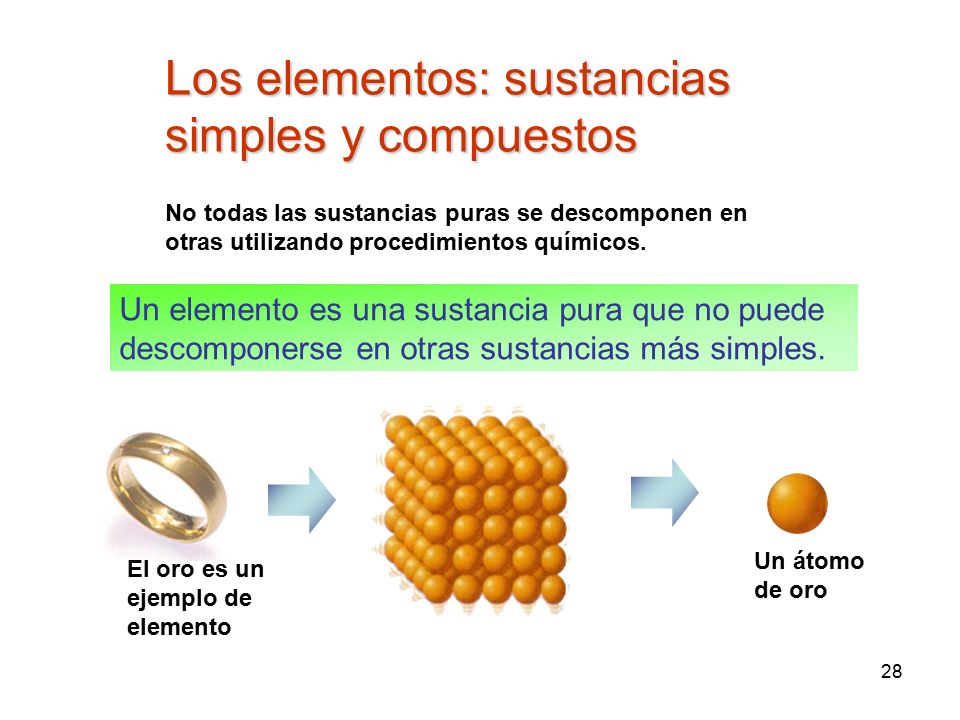 Los elementos: sustancias simples y compuestos

No todas las sustancias puras se descomponen en otras utilizando procedimientos químicos.

Un elemento es una sustancia pura que no puede descomponerse en otras sustancias más simples.

El oro es un ejemplo de elemento

Un átomo de oro

28